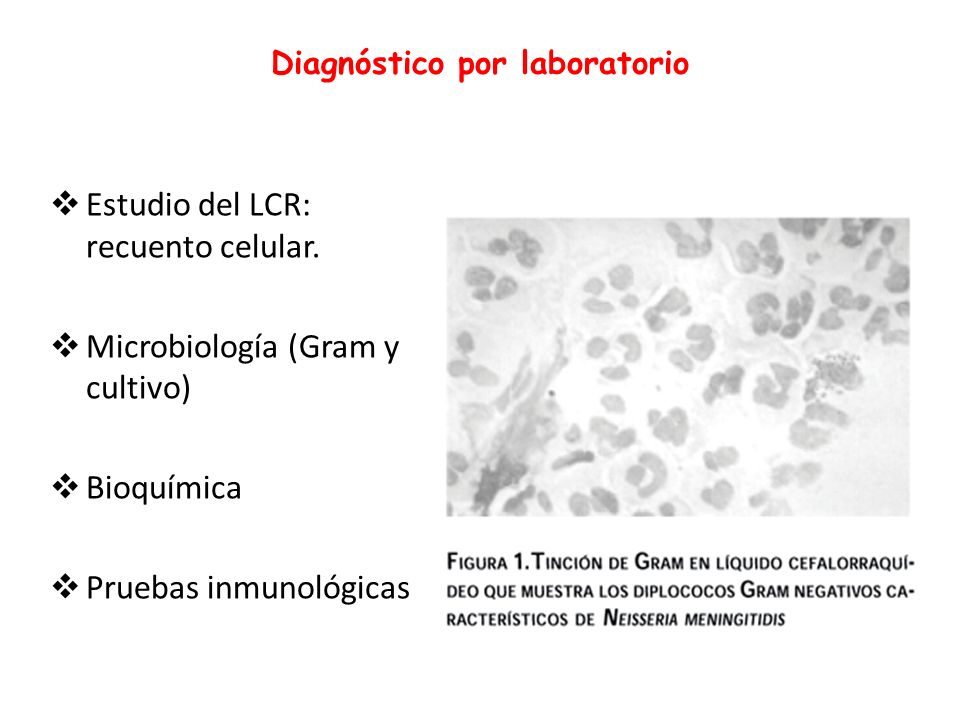 Diagnóstico por laboratorio

❖ Estudio del LCR: recuento celular.

❖ Microbiología (Gram y cultivo)

❖ Bioquímica

❖ Pruebas inmunológicas

FIGURA 1. TINCIÓN DE GRAM EN LÍQUIDO CEFALORRAQUÍDEO QUE MUESTRA LOS DIPLOCOCOS GRAM NEGATIVOS CARACTERÍSTICOS DE NEISSERIA MENINGITIDIS